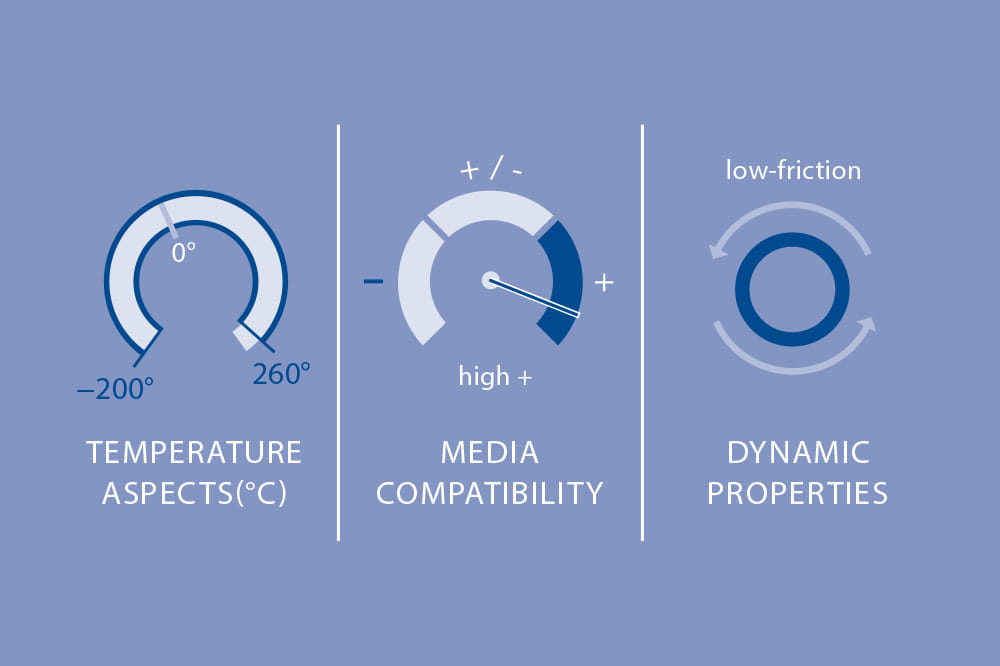 0°

–200°

260°

TEMPERATURE ASPECTS(°C)

+ / -

–

+

high +

MEDIA COMPATIBILITY

low-friction

DYNAMIC PROPERTIES